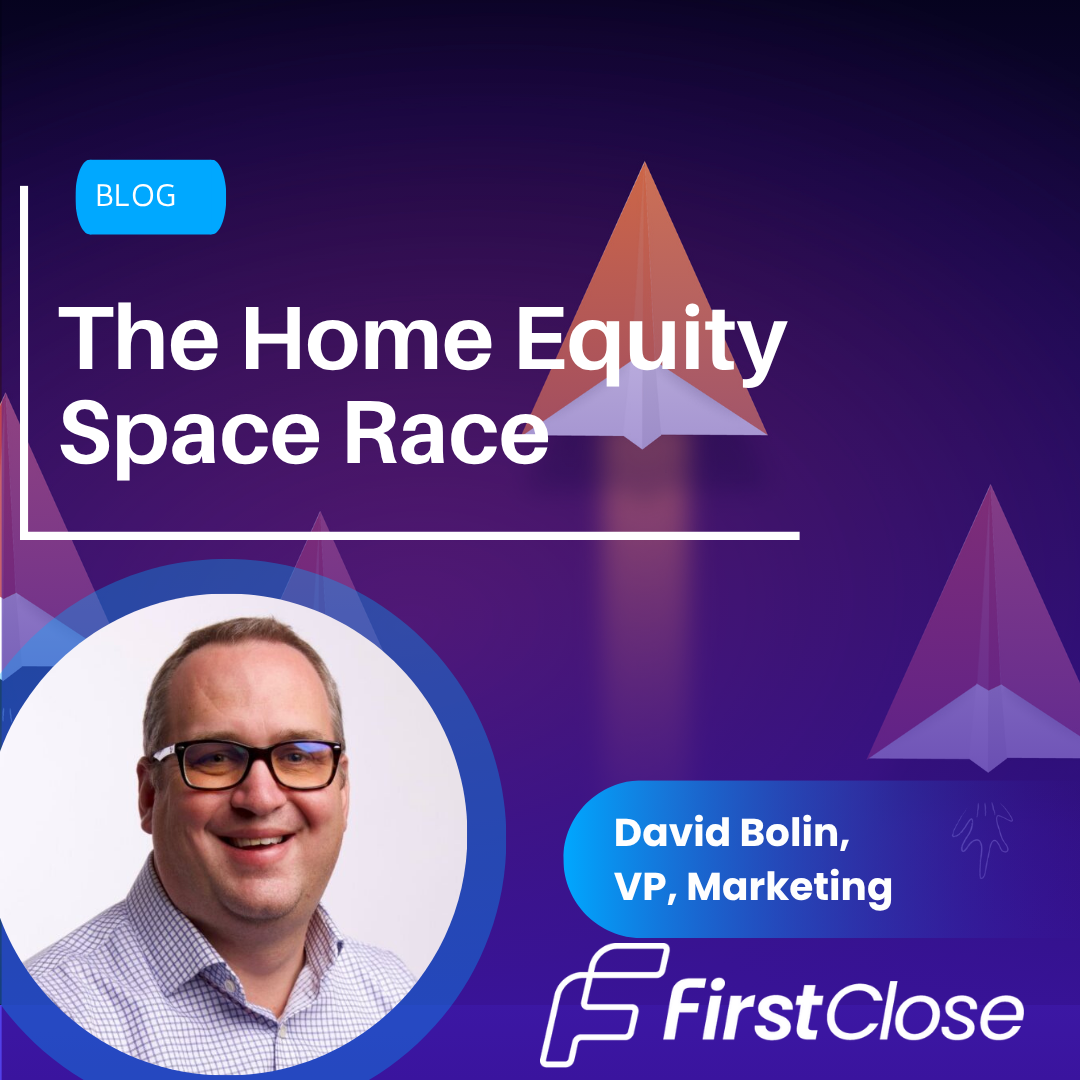 BLOG

The Home Equity Space Race

David Bolin, VP, Marketing

FirstClose